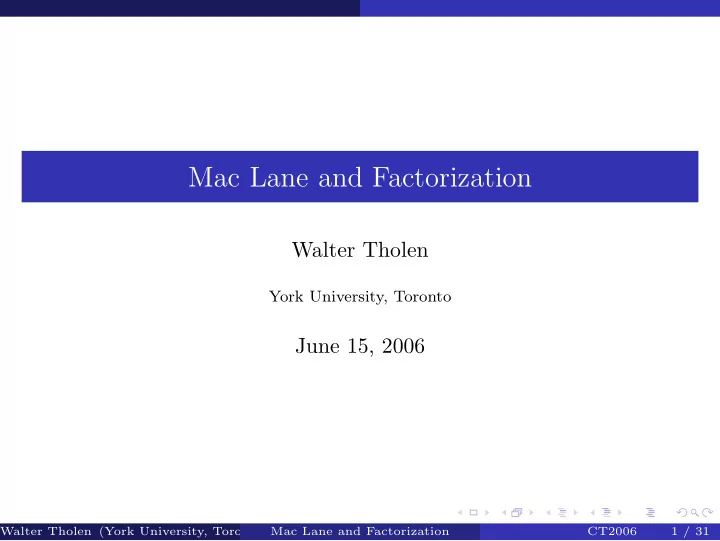 Mac Lane and Factorization

Walter Tholen

York University, Toronto

June 15, 2006

Walter Tholen (York University, Torc Mac Lane and Factorization CT2006 1 / 31